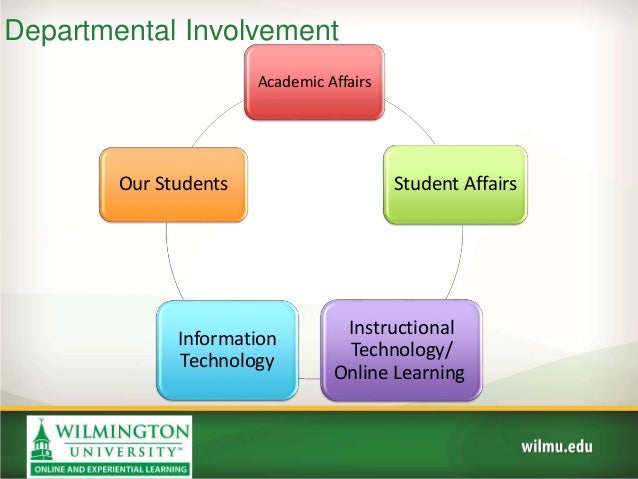 Departmental Involvement

Academic Affairs

Student Affairs

Instructional Technology/ Online Learning

Information Technology

Our Students

WILMINGTON UNIVERSITY™
ONLINE AND EXPERIENTIAL LEARNING

wilmu.edu